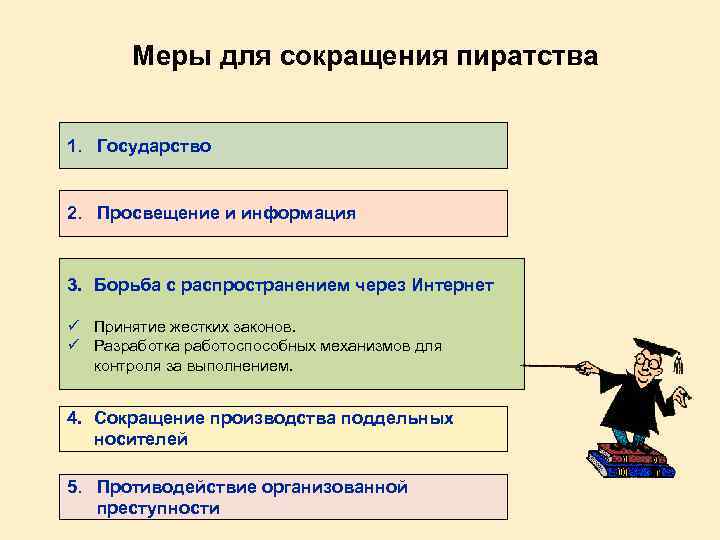 Меры для сокращения пиратства

1. Государство

2. Просвещение и информация

3. Борьба с распространением через Интернет

✓ Принятие жестких законов.
✓ Разработка работоспособных механизмов для контроля за выполнением.

4. Сокращение производства поддельных носителей

5. Противодействие организованной преступности